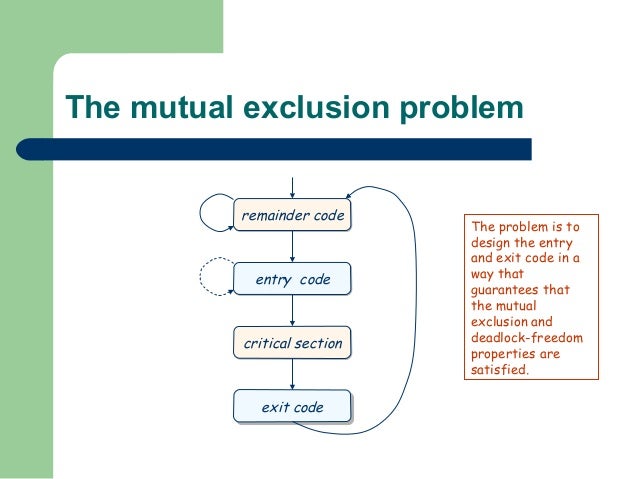 The mutual exclusion problem

remainder code

entry code

critical section

exit code

The problem is to design the entry and exit code in a way that guarantees that the mutual exclusion and deadlock-freedom properties are satisfied.